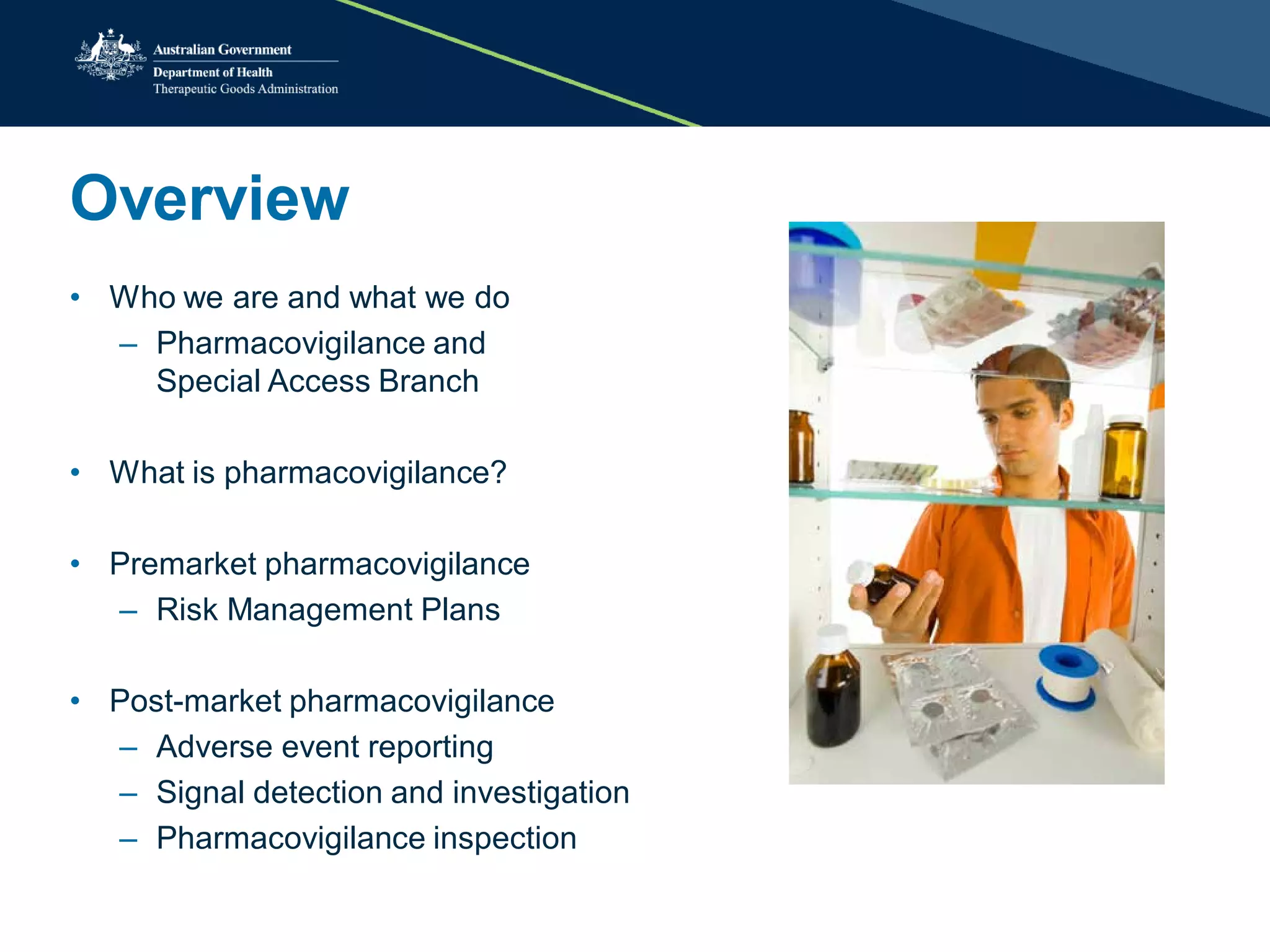 Australian Government
Department of Health
Therapeutic Goods Administration

Overview

• Who we are and what we do
– Pharmacovigilance and Special Access Branch

• What is pharmacovigilance?

• Premarket pharmacovigilance
– Risk Management Plans

• Post-market pharmacovigilance
– Adverse event reporting
– Signal detection and investigation
– Pharmacovigilance inspection